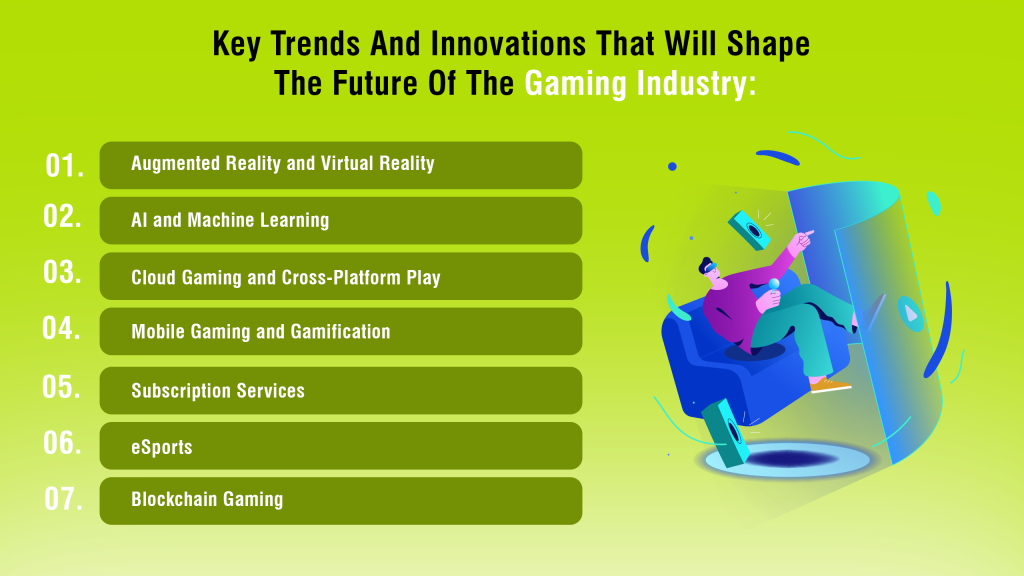 Key Trends And Innovations That Will Shape The Future Of The Gaming Industry:

01. Augmented Reality and Virtual Reality

02. AI and Machine Learning

03. Cloud Gaming and Cross-Platform Play

04. Mobile Gaming and Gamification

05. Subscription Services

06. eSports

07. Blockchain Gaming